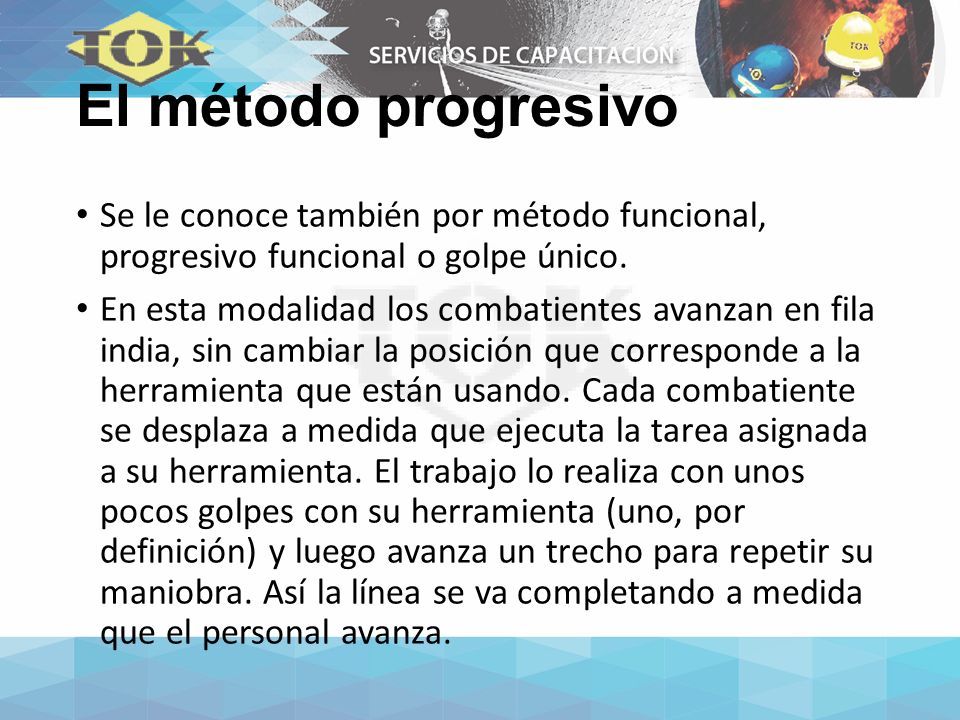 TOK

SERVICIOS DE CAPACITACION

TOK

El método progresivo

• Se le conoce también por método funcional, progresivo funcional o golpe único.

• En esta modalidad los combatientes avanzan en fila india, sin cambiar la posición que corresponde a la herramienta que están usando. Cada combatiente se desplaza a medida que ejecuta la tarea asignada a su herramienta. El trabajo lo realiza con unos pocos golpes con su herramienta (uno, por definición) y luego avanza un trecho para repetir su maniobra. Así la línea se va completando a medida que el personal avanza.